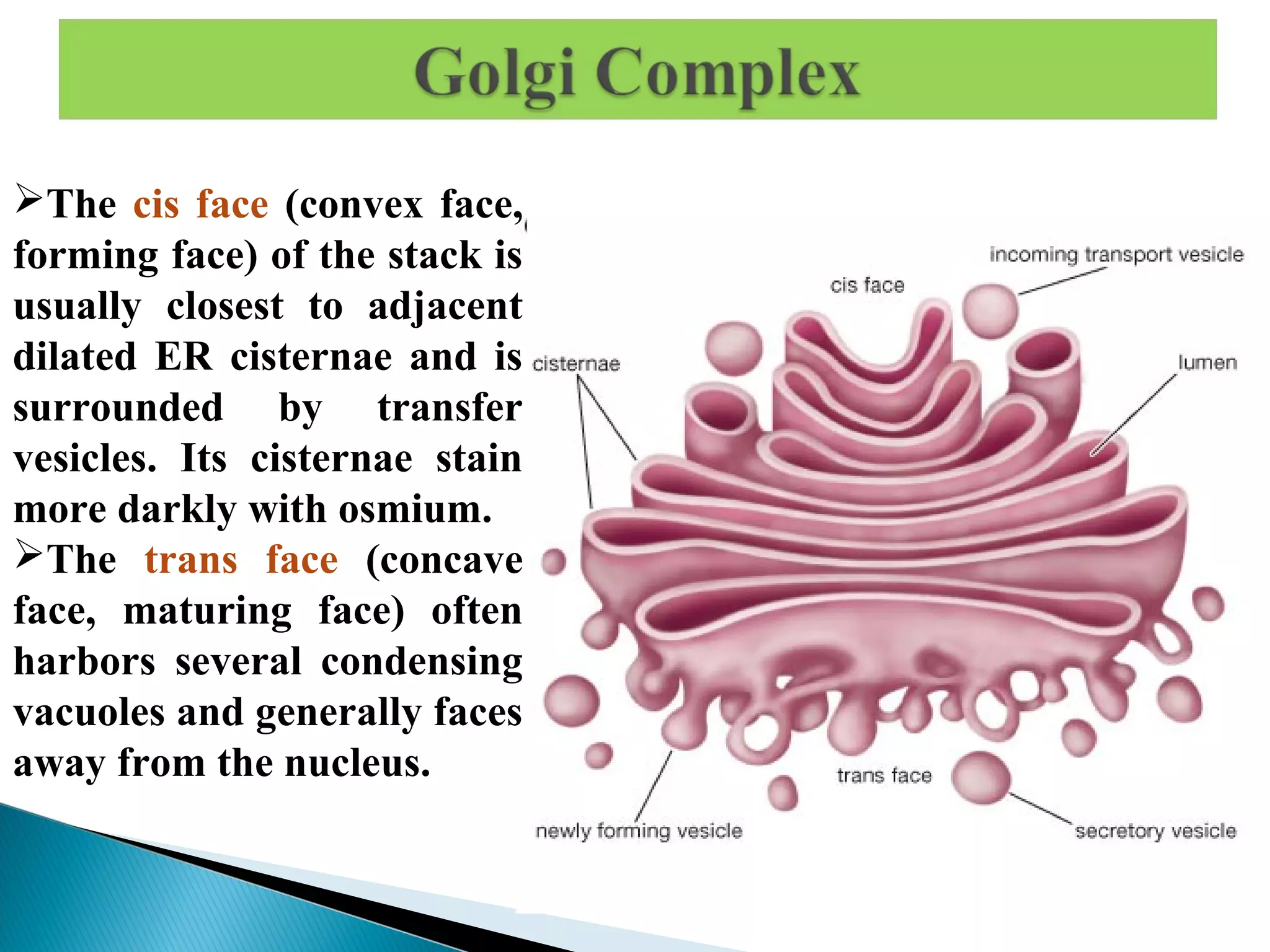 Golgi Complex

➢The cis face (convex face, forming face) of the stack is usually closest to adjacent dilated ER cisternae and is surrounded by transfer vesicles. Its cisternae stain more darkly with osmium.

➢The trans face (concave face, maturing face) often harbors several condensing vacuoles and generally faces away from the nucleus.

incoming transport vesicle
cis face
cisternae
lumen
trans face
newly forming vesicle
secretory vesicle